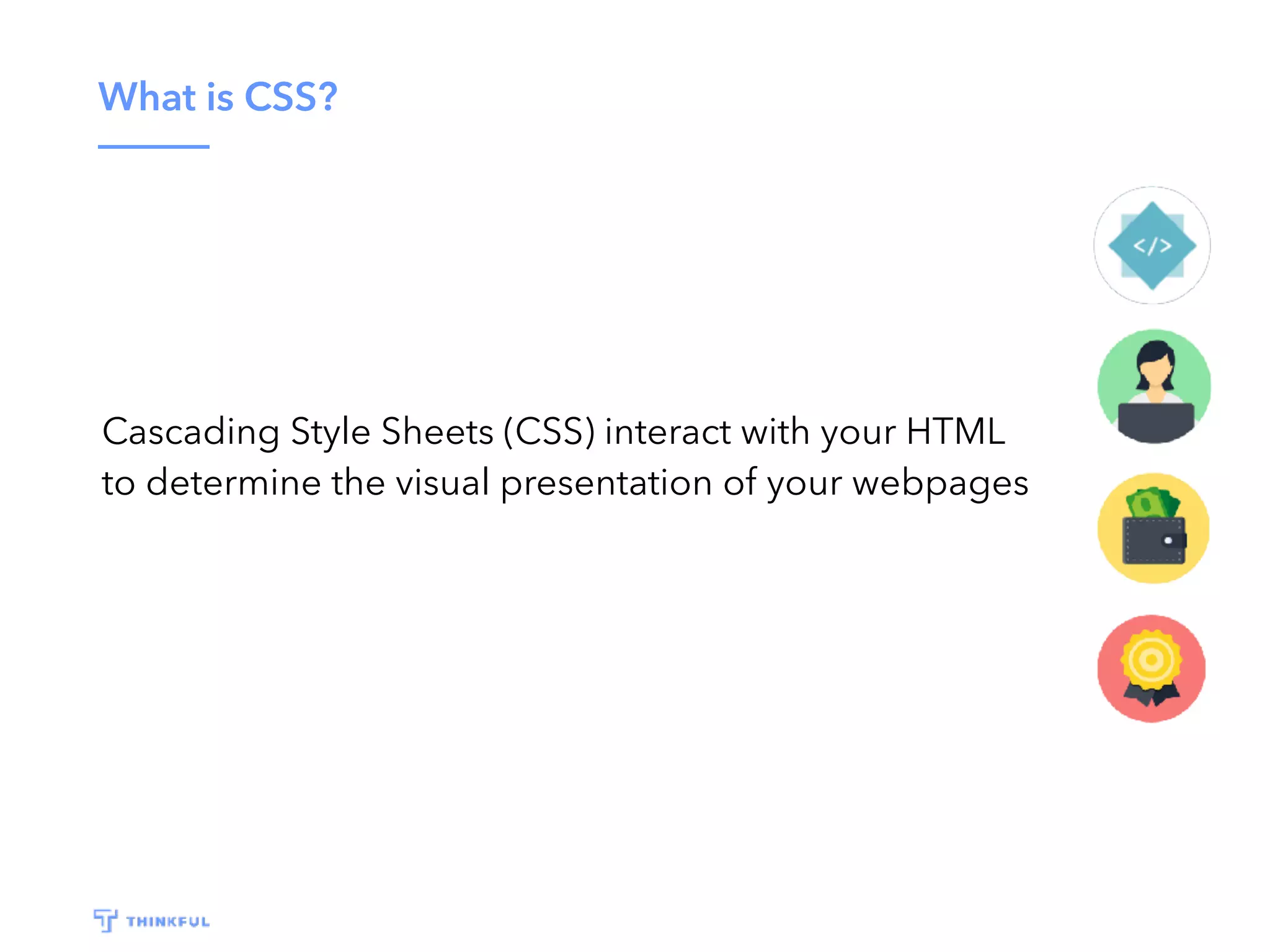 What is CSS?

Cascading Style Sheets (CSS) interact with your HTML to determine the visual presentation of your webpages

</>

THINKFUL